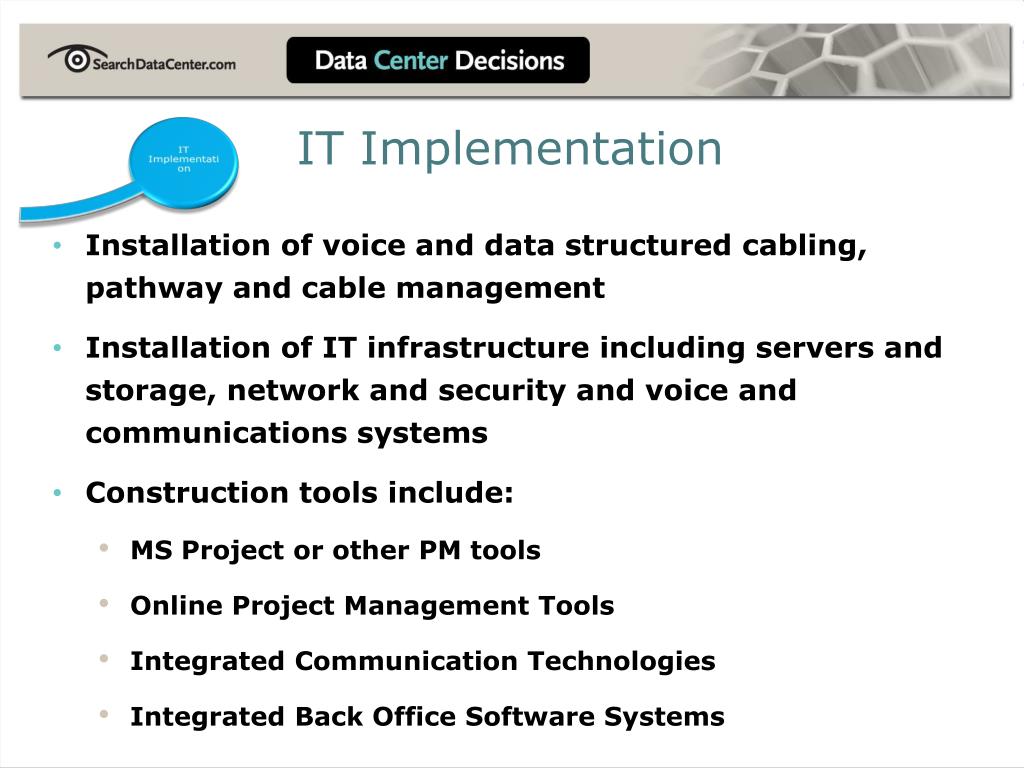 SearchDataCenter.com

Data Center Decisions

IT Implementati on

IT Implementation

• Installation of voice and data structured cabling, pathway and cable management

• Installation of IT infrastructure including servers and storage, network and security and voice and communications systems

• Construction tools include:

• MS Project or other PM tools

• Online Project Management Tools

• Integrated Communication Technologies

• Integrated Back Office Software Systems